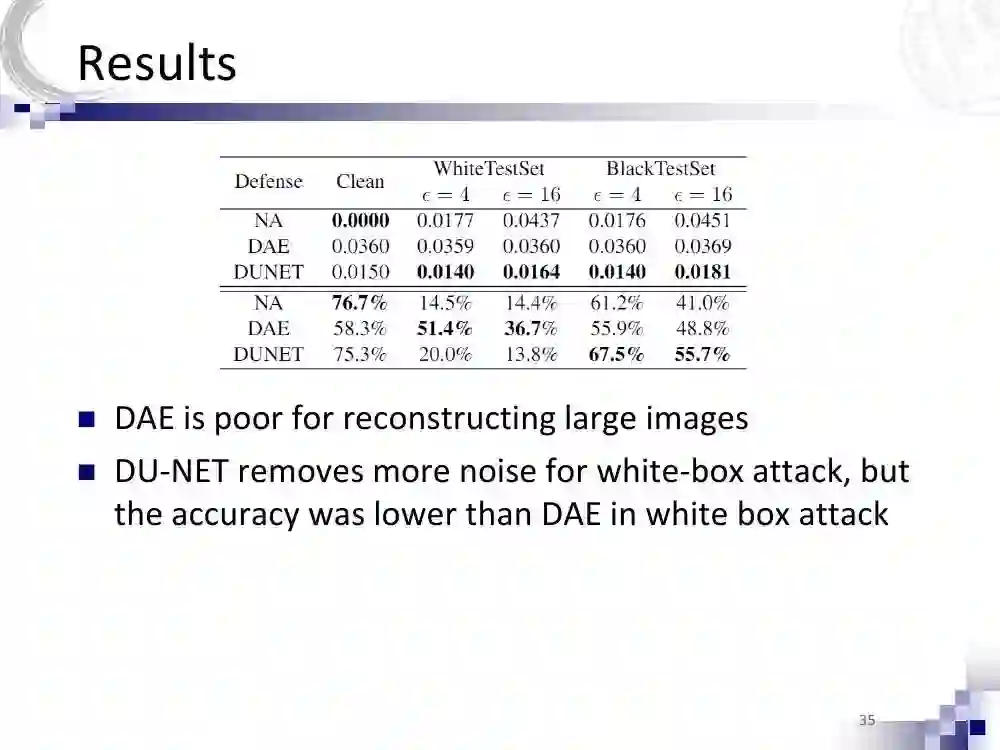 Results

| Defense | Clean | WhiteTestSet $\epsilon = 4$ | WhiteTestSet $\epsilon = 16$ | BlackTestSet $\epsilon = 4$ | BlackTestSet $\epsilon = 16$ |
|---|---|---|---|---|---|
| NA | **0.0000** | 0.0177 | 0.0437 | 0.0176 | 0.0451 |
| DAE | 0.0360 | 0.0359 | 0.0360 | 0.0360 | 0.0369 |
| DUNET | 0.0150 | **0.0140** | **0.0164** | **0.0140** | **0.0181** |
| NA | **76.7%** | 14.5% | 14.4% | 61.2% | 41.0% |
| DAE | 58.3% | **51.4%** | **36.7%** | 55.9% | 48.8% |
| DUNET | 75.3% | 20.0% | 13.8% | **67.5%** | **55.7%** |

DAE is poor for reconstructing large images

DU-NET removes more noise for white-box attack, but the accuracy was lower than DAE in white box attack

35